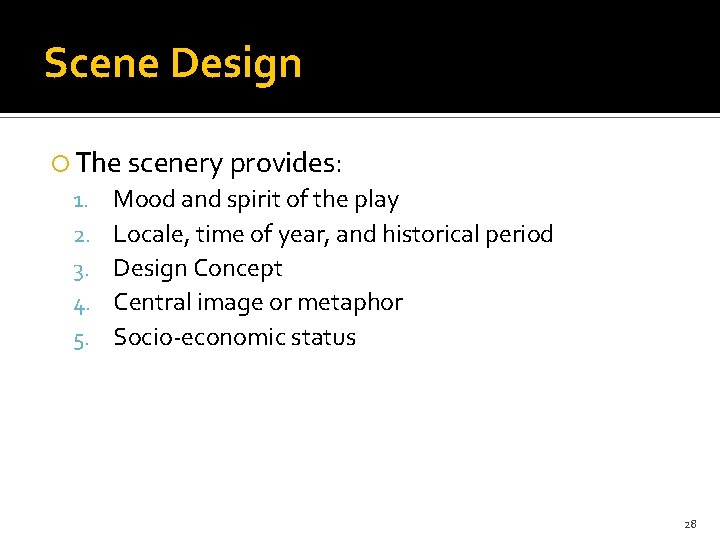 Scene Design

The scenery provides:
1. Mood and spirit of the play
2. Locale, time of year, and historical period
3. Design Concept
4. Central image or metaphor
5. Socio-economic status

28